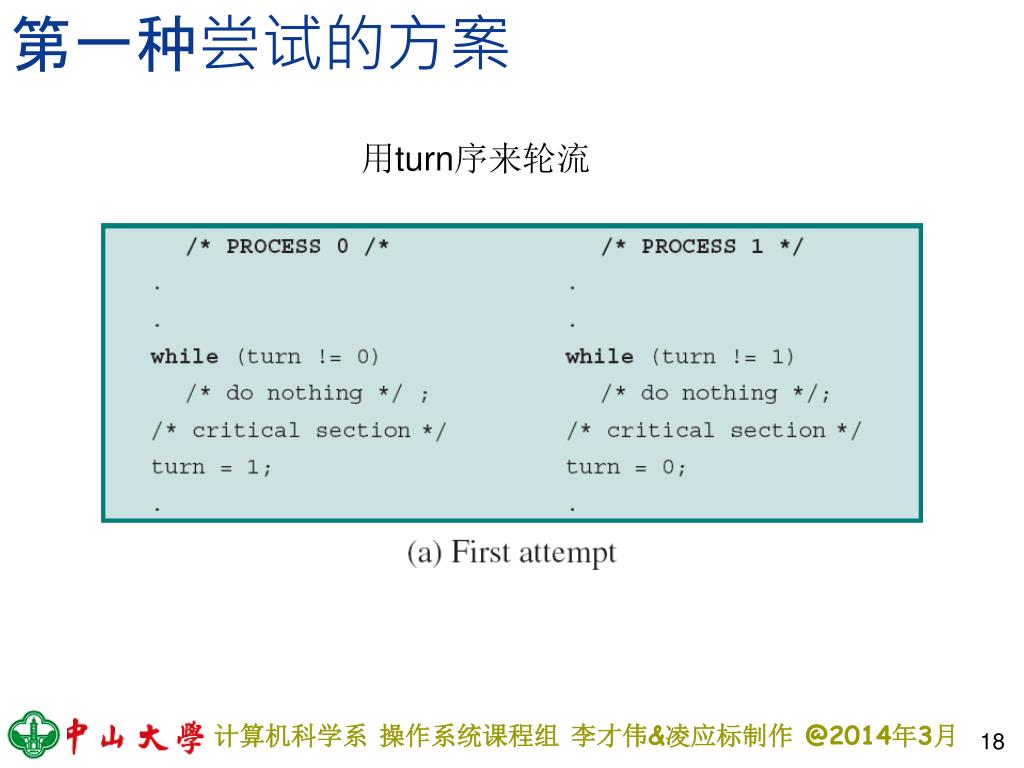 第一种尝试的方案

用turn序来轮流

/* PROCESS 0 /*
.
.
while (turn != 0)
/* do nothing */ ;
/* critical section */
turn = 1;
.

/* PROCESS 1 */
.
.
while (turn != 1)
/* do nothing */;
/* critical section */
turn = 0;
.

(a) First attempt

中山大學 计算机科学系 操作系统课程组 李才伟&凌应标制作 @2014年3月 18